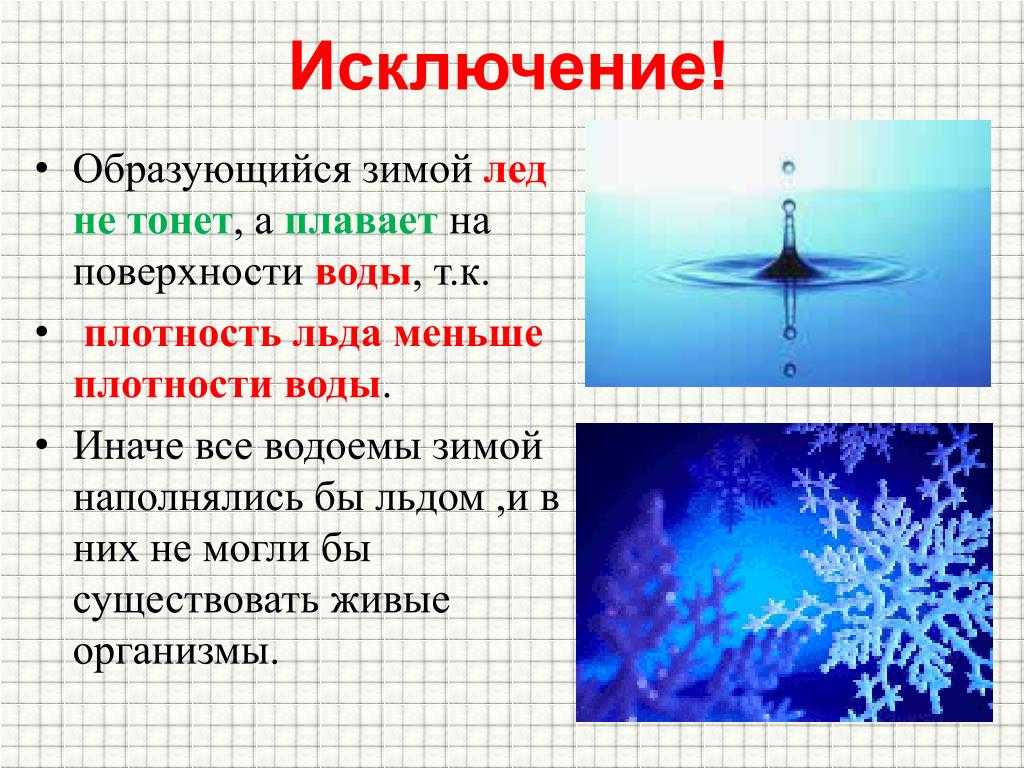 Исключение!

• Образующийся зимой лед не тонет, а плавает на поверхности воды, т.к.

• плотность льда меньше плотности воды.

• Иначе все водоемы зимой наполнялись бы льдом ,и в них не могли бы существовать живые организмы.